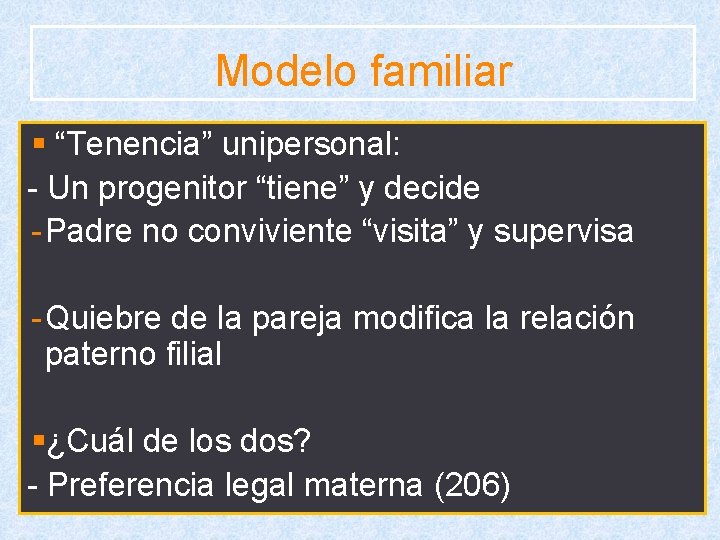 Modelo familiar

▪ “Tenencia” unipersonal:
- Un progenitor “tiene” y decide
- Padre no conviviente “visita” y supervisa

- Quiebre de la pareja modifica la relación paterno filial

▪ ¿Cuál de los dos?
- Preferencia legal materna (206)